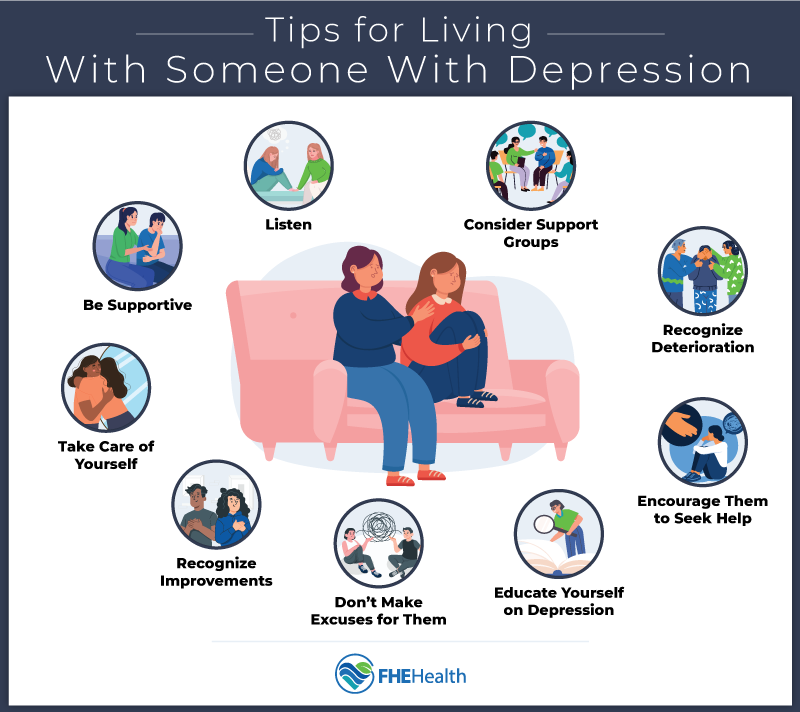 Tips for Living
With Someone With Depression

Listen

Consider Support Groups

Be Supportive

Recognize Deterioration

Take Care of Yourself

Encourage Them to Seek Help

Recognize Improvements

Don't Make Excuses for Them

Educate Yourself on Depression

FHEHealth